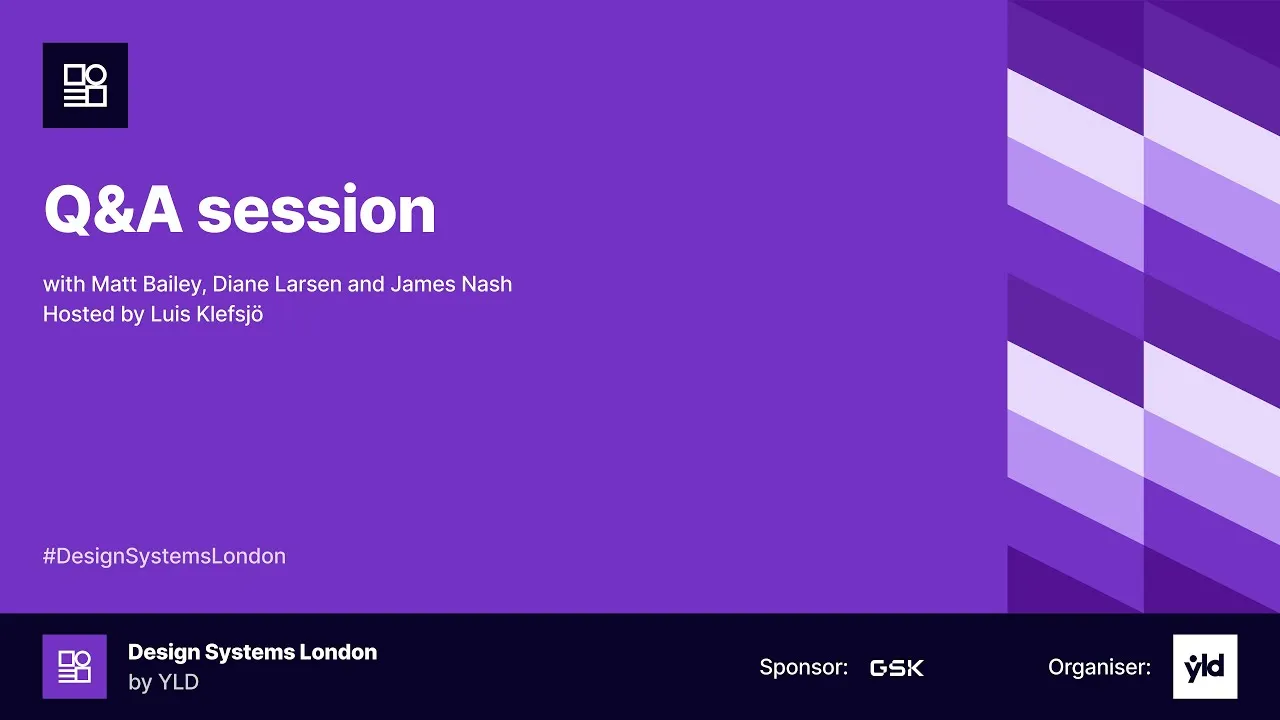 Q&A session

with Matt Bailey, Diane Larsen and James Nash
Hosted by Luis Klefsjö

#DesignSystemsLondon

Design Systems London
by YLD

Sponsor: GSK

Organiser: yld